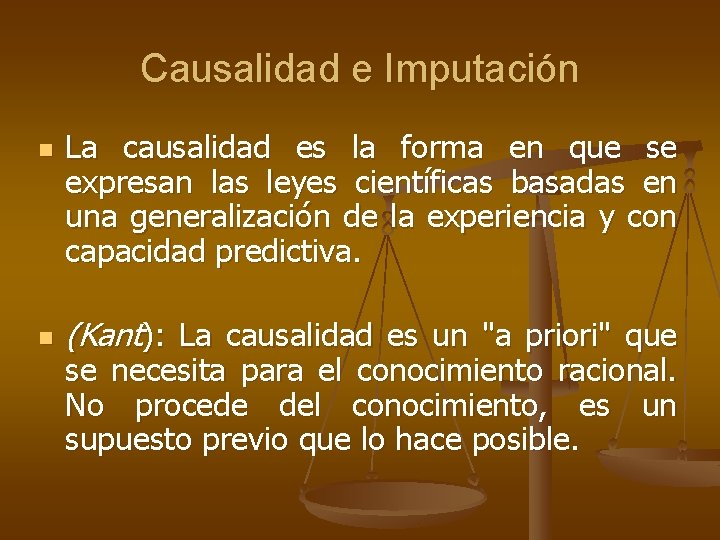 Causalidad e Imputación

La causalidad es la forma en que se expresan las leyes científicas basadas en una generalización de la experiencia y con capacidad predictiva.

(Kant): La causalidad es un "a priori" que se necesita para el conocimiento racional. No procede del conocimiento, es un supuesto previo que lo hace posible.